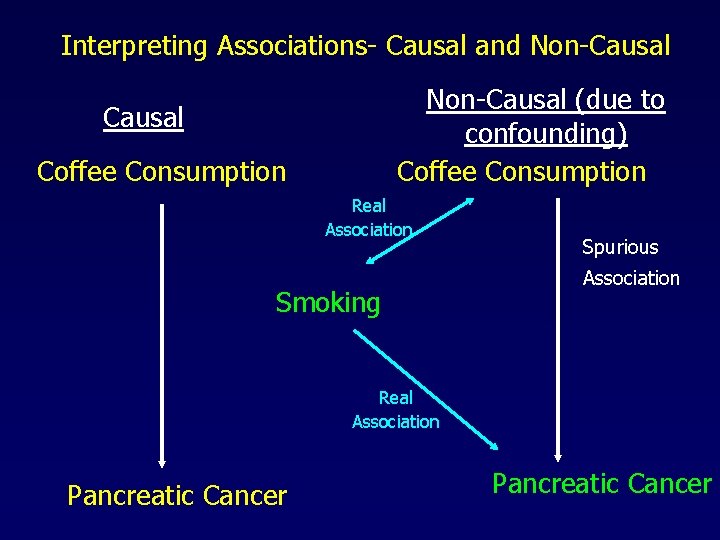 Interpreting Associations- Causal and Non-Causal

Causal

Coffee Consumption

Pancreatic Cancer

Non-Causal (due to confounding)

Coffee Consumption

Real Association

Spurious Association

Smoking

Real Association

Pancreatic Cancer